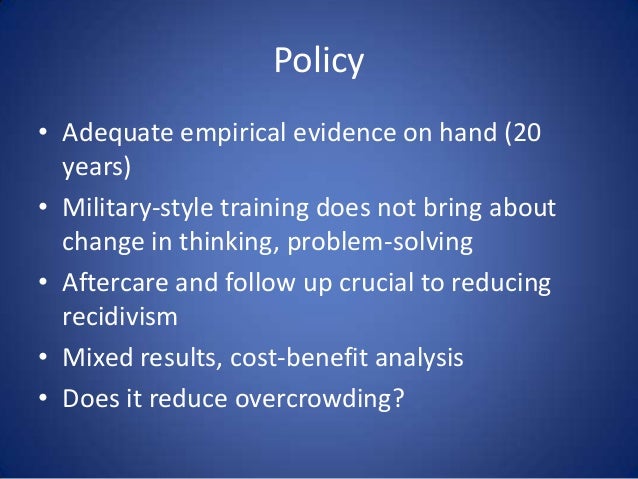 Policy

• Adequate empirical evidence on hand (20 years)
• Military-style training does not bring about change in thinking, problem-solving
• Aftercare and follow up crucial to reducing recidivism
• Mixed results, cost-benefit analysis
• Does it reduce overcrowding?